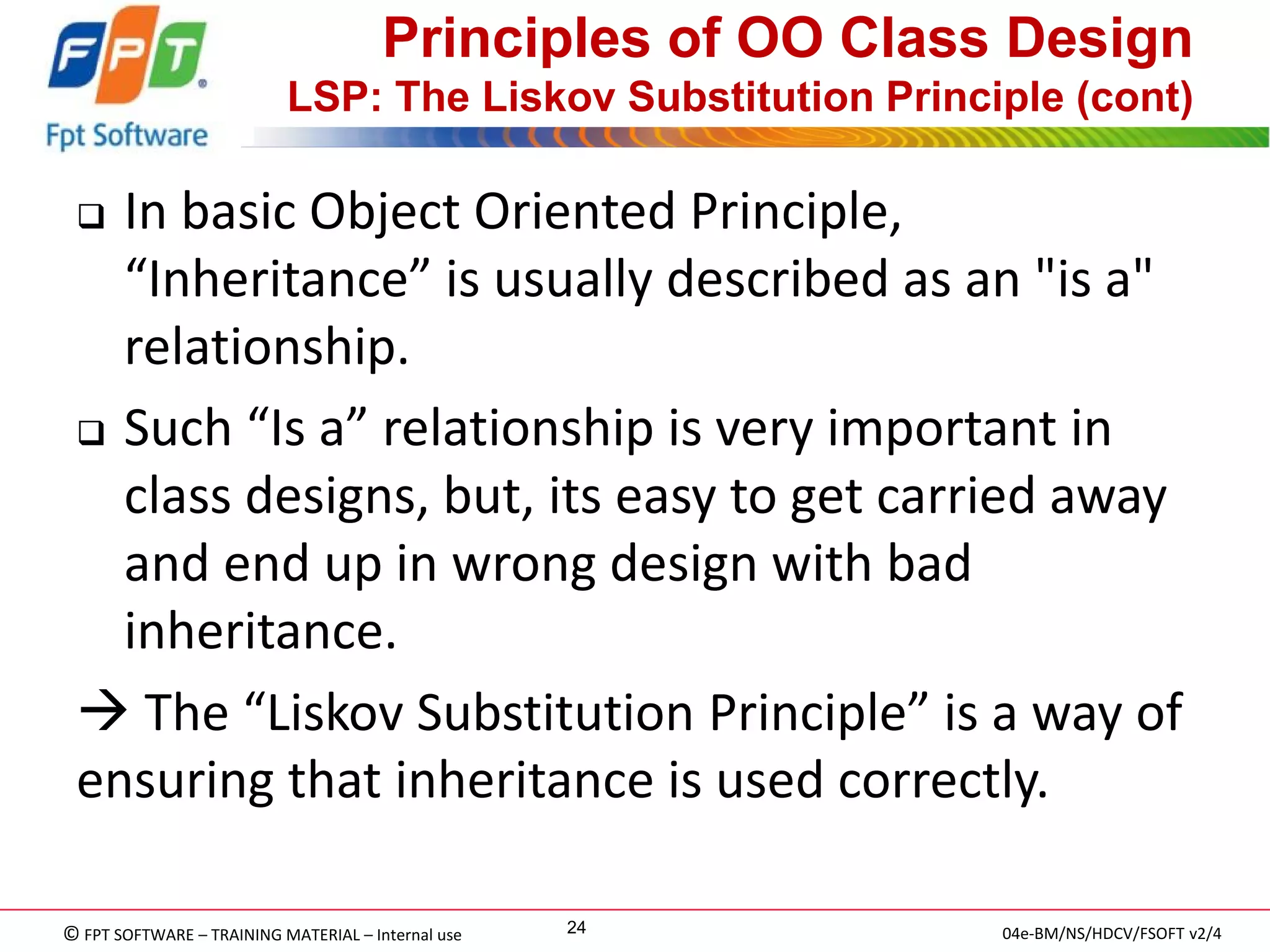 FPT
Fpt Software

Principles of OO Class Design
LSP: The Liskov Substitution Principle (cont)

❑ In basic Object Oriented Principle, “Inheritance” is usually described as an "is a" relationship.

❑ Such “Is a” relationship is very important in class designs, but, its easy to get carried away and end up in wrong design with bad inheritance.

→ The “Liskov Substitution Principle” is a way of ensuring that inheritance is used correctly.

© FPT SOFTWARE – TRAINING MATERIAL – Internal use
24
04e-BM/NS/HDCV/FSOFT v2/4